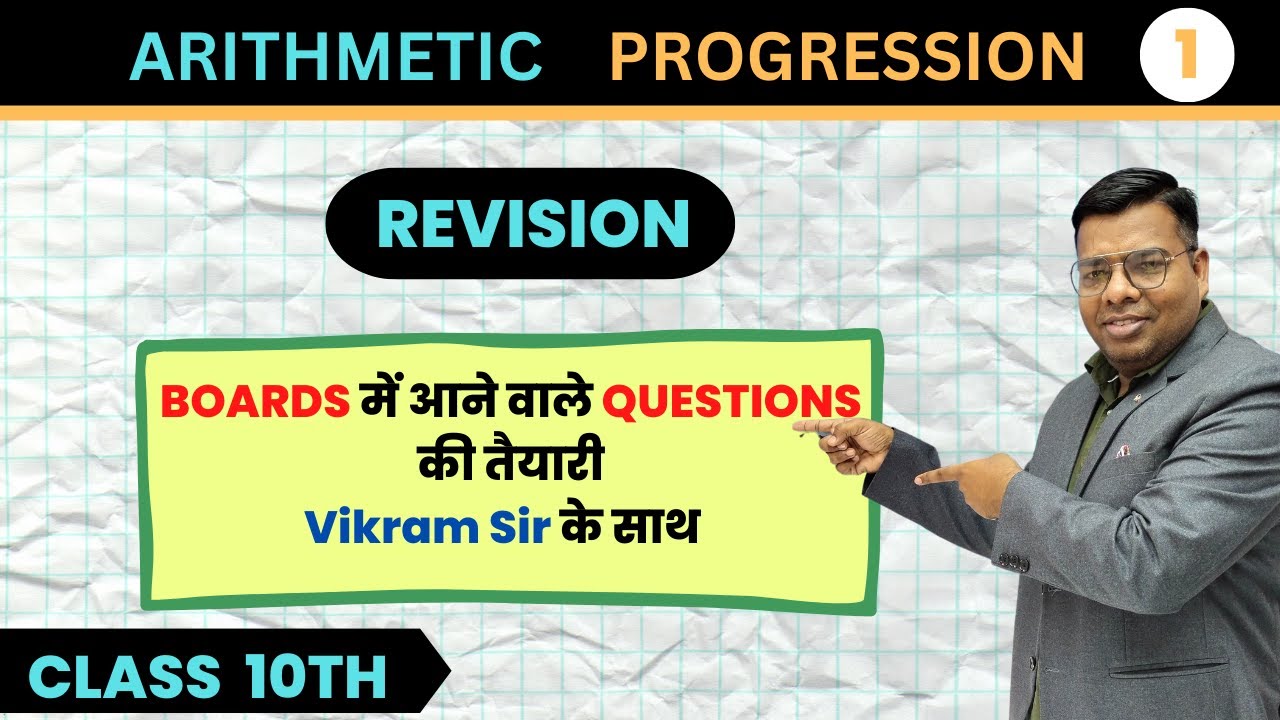 ARITHMETIC PROGRESSION 1

REVISION

BOARDS में आने वाले QUESTIONS की तैयारी
Vikram Sir के साथ

CLASS 10TH